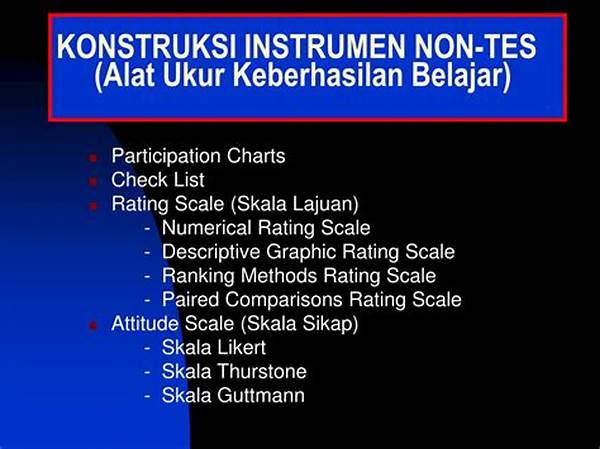 KONSTRUKSI INSTRUMEN NON-TES
(Alat Ukur Keberhasilan Belajar)

- Participation Charts
- Check List
- Rating Scale (Skala Lajuan)
  - Numerical Rating Scale
  - Descriptive Graphic Rating Scale
  - Ranking Methods Rating Scale
  - Paired Comparisons Rating Scale
- Attitude Scale (Skala Sikap)
  - Skala Likert
  - Skala Thurstone
  - Skala Guttmann